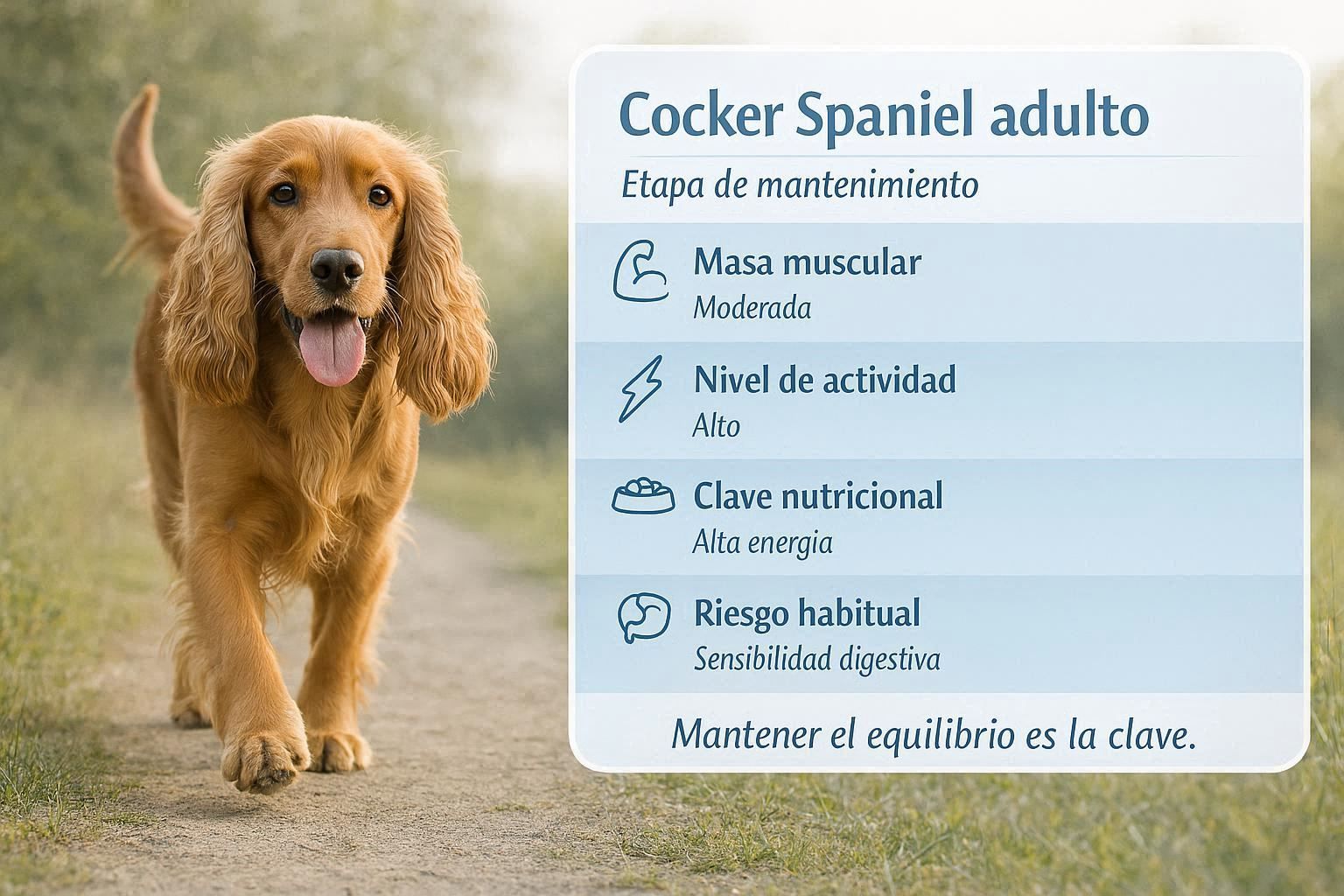 Cocker Spaniel adulto

Etapa de mantenimiento

Masa muscular
Moderada

Nivel de actividad
Alto

Clave nutricional
Alta energia

Riesgo habitual
Sensibilidad digestiva

Mantener el equilibrio es la clave.